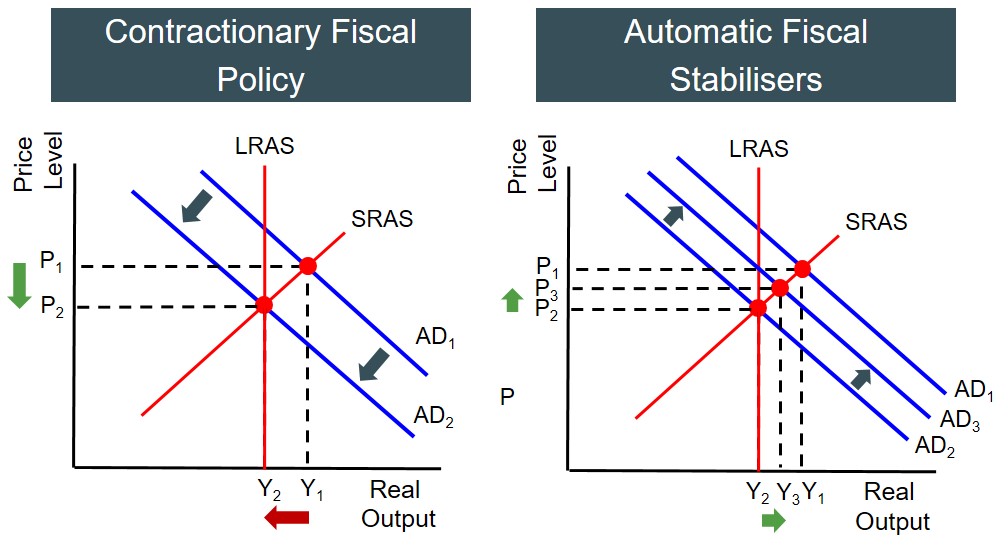 Contractionary Fiscal Policy

Price Level

LRAS

SRAS

$P_1$

$P_2$

$AD_1$

$AD_2$

$Y_2$ $Y_1$ Real Output

Automatic Fiscal Stabilisers

Price Level

LRAS

SRAS

$P_1$

$P_3$

$P_2$

P

$AD_1$

$AD_3$

$AD_2$

$Y_2$ $Y_3$ $Y_1$ Real Output